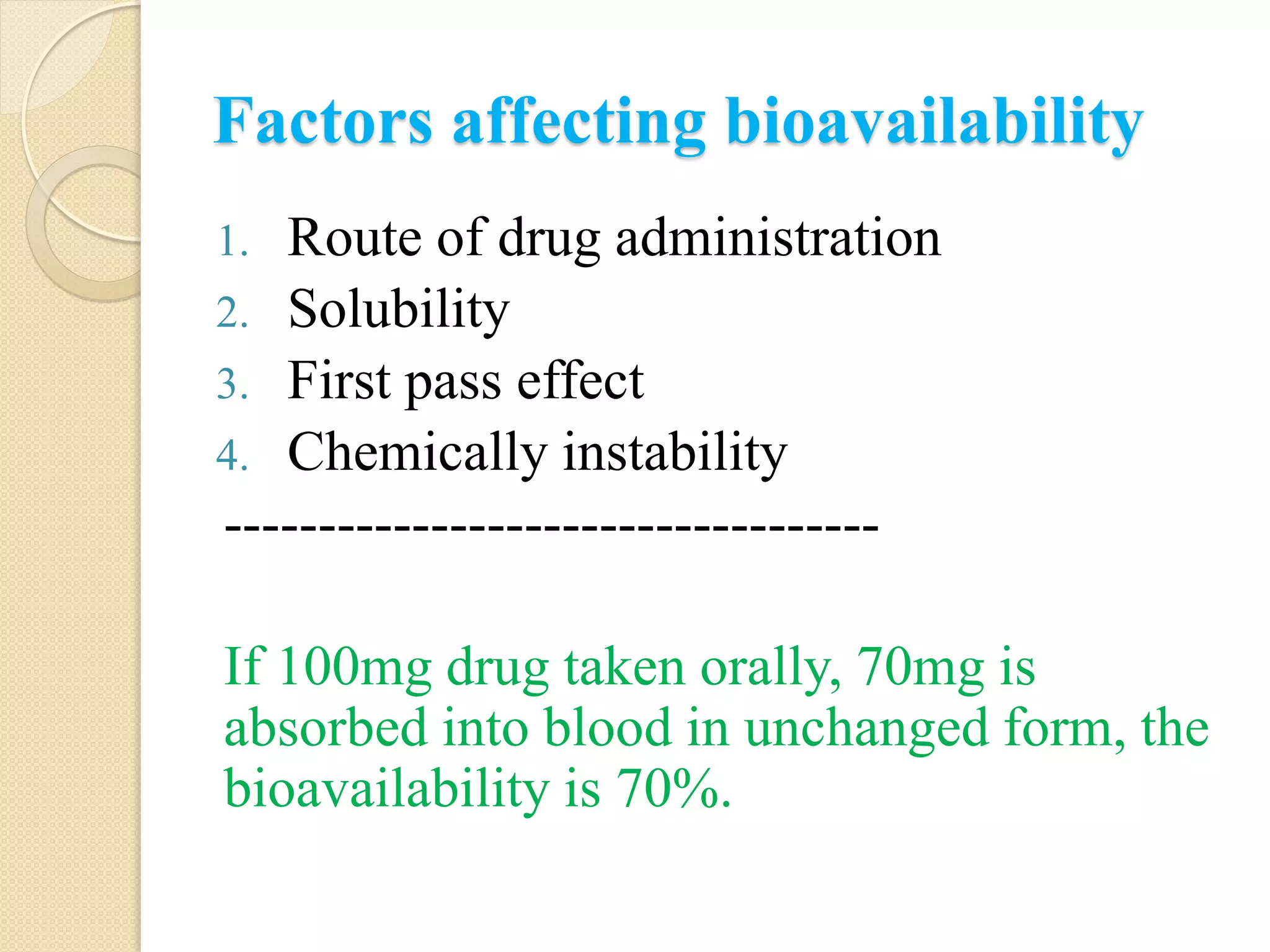 Factors affecting bioavailability

1. Route of drug administration
2. Solubility
3. First pass effect
4. Chemically instability

------------------------------------

If 100mg drug taken orally, 70mg is absorbed into blood in unchanged form, the bioavailability is 70%.